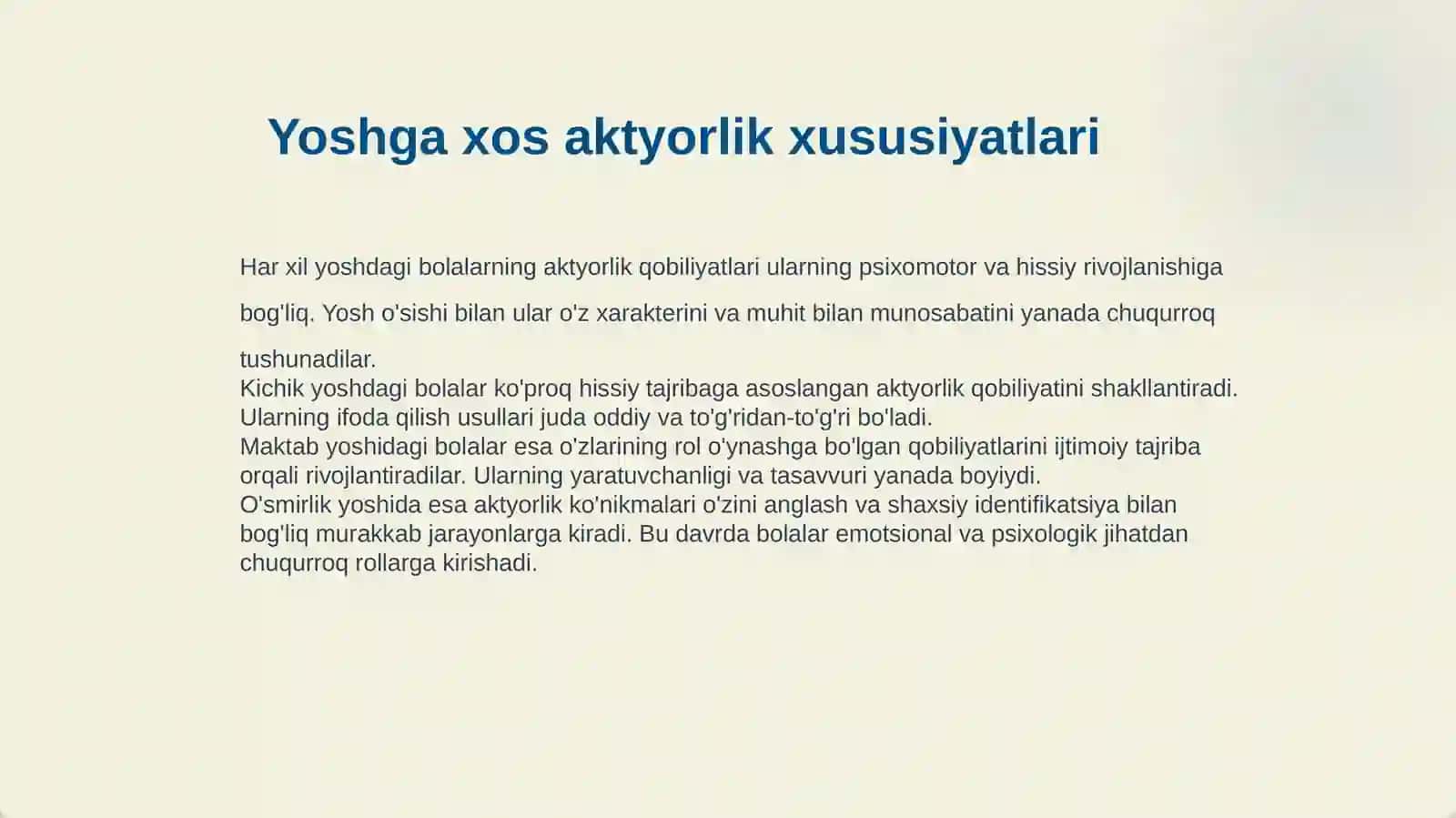 Yoshga xos aktyorlik xususiyatlari

Har xil yoshdagi bolalarning aktyorlik qobiliyatlari ularning psixomotor va hissiy rivojlanishiga bog'liq. Yosh o'sishi bilan ular o'z xarakterini va muhit bilan munosabatini yanada chuqurroq tushunadilar.
Kichik yoshdagi bolalar ko'proq hissiy tajribaga asoslangan aktyorlik qobiliyatini shakllantiradi. Ularning ifoda qilish usullari juda oddiy va to'g'ridan-to'g'ri bo'ladi.
Maktab yoshidagi bolalar esa o'zlarining rol o'ynashga bo'lgan qobiliyatlarini ijtimoiy tajriba orqali rivojlantiradilar. Ularning yaratuvchanligi va tasavvuri yanada boyiydi.
O'smirlik yoshida esa aktyorlik ko'nikmalari o'zini anglash va shaxsiy identifikatsiya bilan bog'liq murakkab jarayonlarga kiradi. Bu davrda bolalar emotsional va psixologik jihatdan chuqurroq rollarga kirishadi.